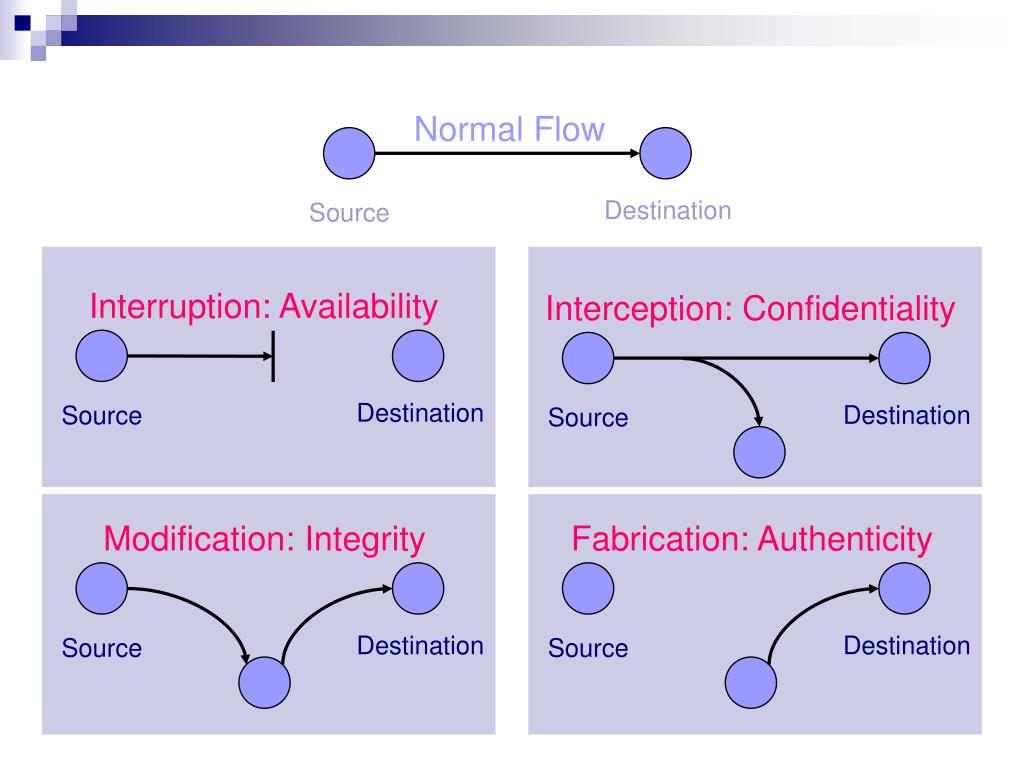 Normal Flow

Source

Destination

Interruption: Availability

Source

Destination

Interception: Confidentiality

Source

Destination

Modification: Integrity

Source

Destination

Fabrication: Authenticity

Source

Destination